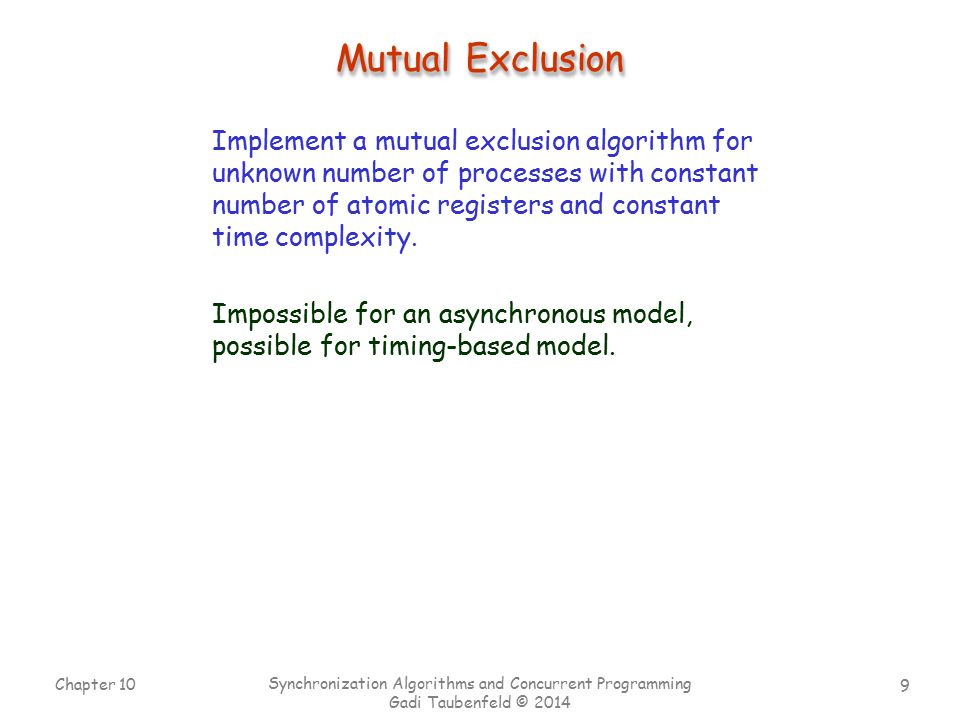 Mutual Exclusion

Implement a mutual exclusion algorithm for unknown number of processes with constant number of atomic registers and constant time complexity.

Impossible for an asynchronous model, possible for timing-based model.

Chapter 10

Synchronization Algorithms and Concurrent Programming
Gadi Taubenfeld © 2014

9